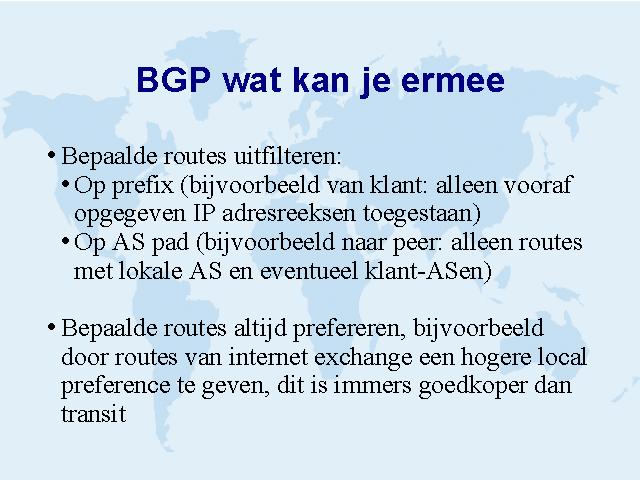 BGP wat kan je ermee

• Bepaalde routes uitfilteren:
  • Op prefix (bijvoorbeeld van klant: alleen vooraf opgegeven IP adresreeksen toegestaan)
  • Op AS pad (bijvoorbeeld naar peer: alleen routes met lokale AS en eventueel klant-ASen)

• Bepaalde routes altijd prefereren, bijvoorbeeld door routes van internet exchange een hogere local preference te geven, dit is immers goedkoper dan transit